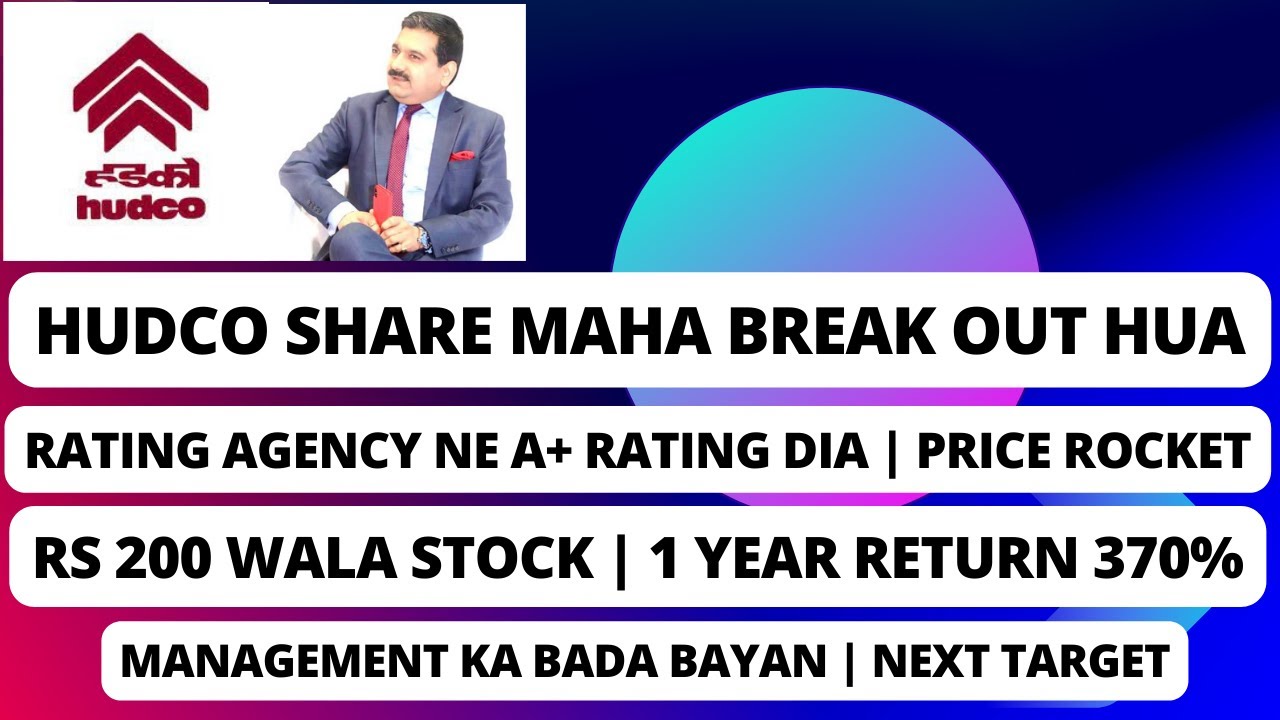 हडको
hudco

HUDCO SHARE MAHA BREAK OUT HUA

RATING AGENCY NE A+ RATING DIA | PRICE ROCKET

RS 200 WALA STOCK | 1 YEAR RETURN 370%

MANAGEMENT KA BADA BAYAN | NEXT TARGET